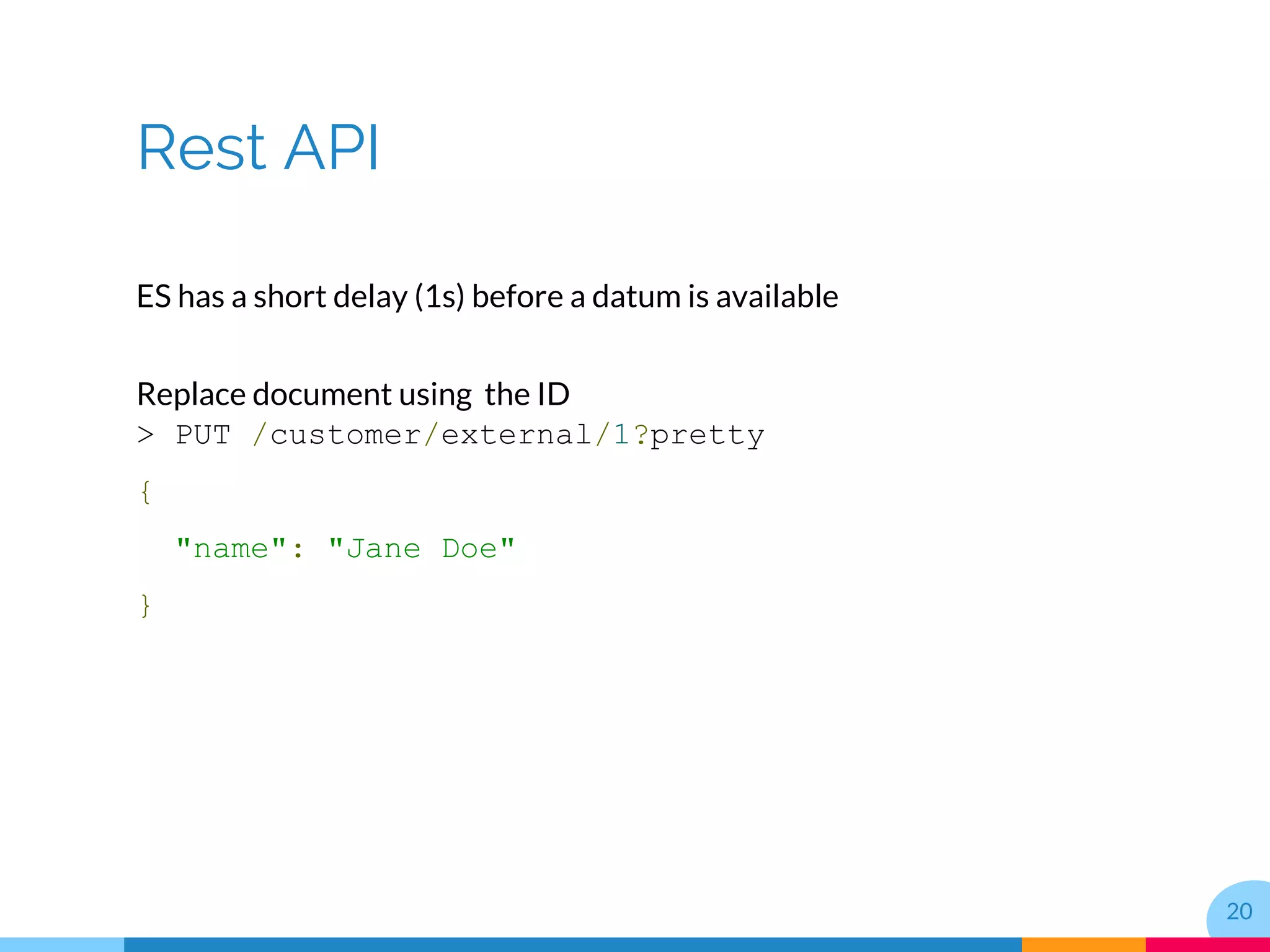 Rest API

ES has a short delay (1s) before a datum is available

Replace document using  the ID
> PUT /customer/external/1?pretty

{

  "name": "Jane Doe"

}

20